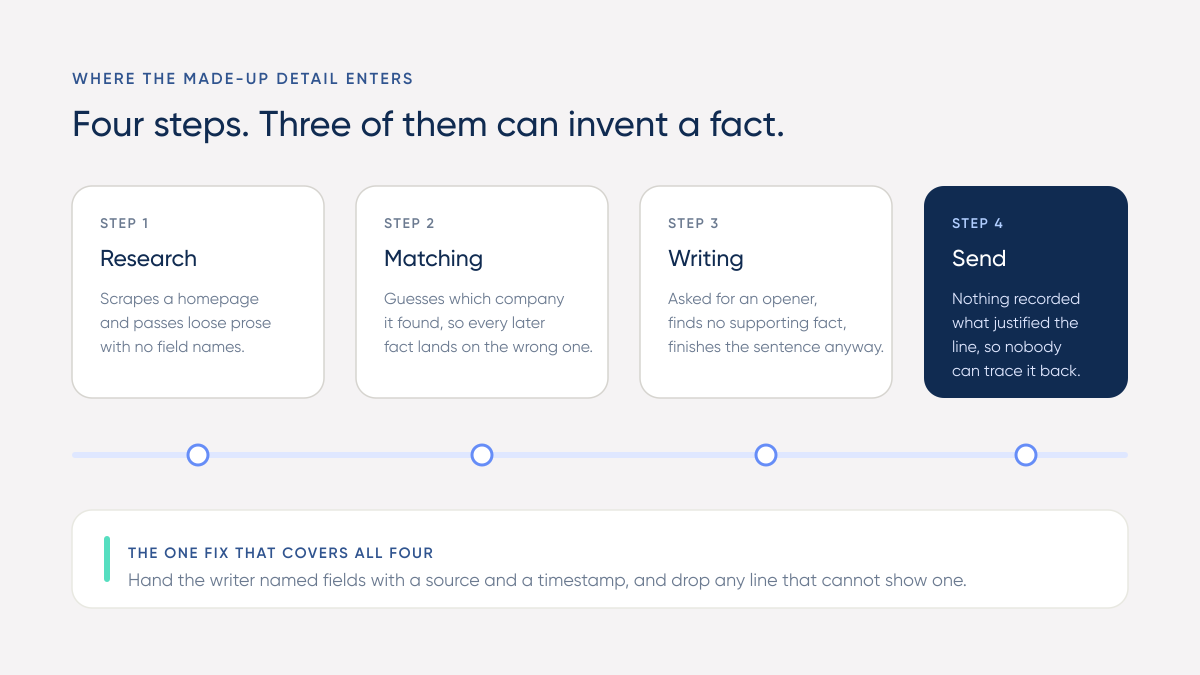 WHERE THE MADE-UP DETAIL ENTERS

Four steps. Three of them can invent a fact.

STEP 1

Research

Scrapes a homepage and passes loose prose with no field names.

STEP 2

Matching

Guesses which company it found, so every later fact lands on the wrong one.

STEP 3

Writing

Asked for an opener, finds no supporting fact, finishes the sentence anyway.

STEP 4

Send

Nothing recorded what justified the line, so nobody can trace it back.

THE ONE FIX THAT COVERS ALL FOUR

Hand the writer named fields with a source and a timestamp, and drop any line that cannot show one.